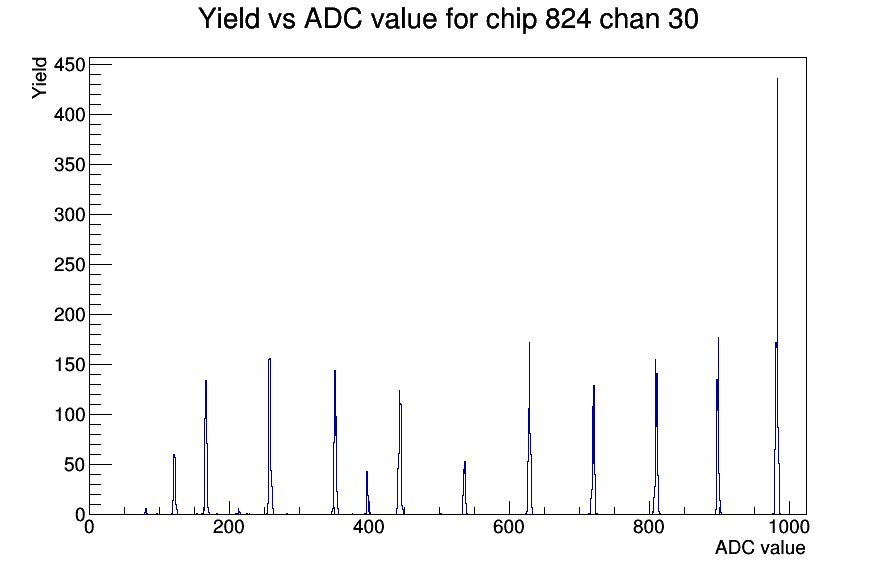 Yield vs ADC value for chip 824 chan 30

Yield

450
400
350
300
250
200
150
100
50
0

0
200
400
600
800
1000

ADC value